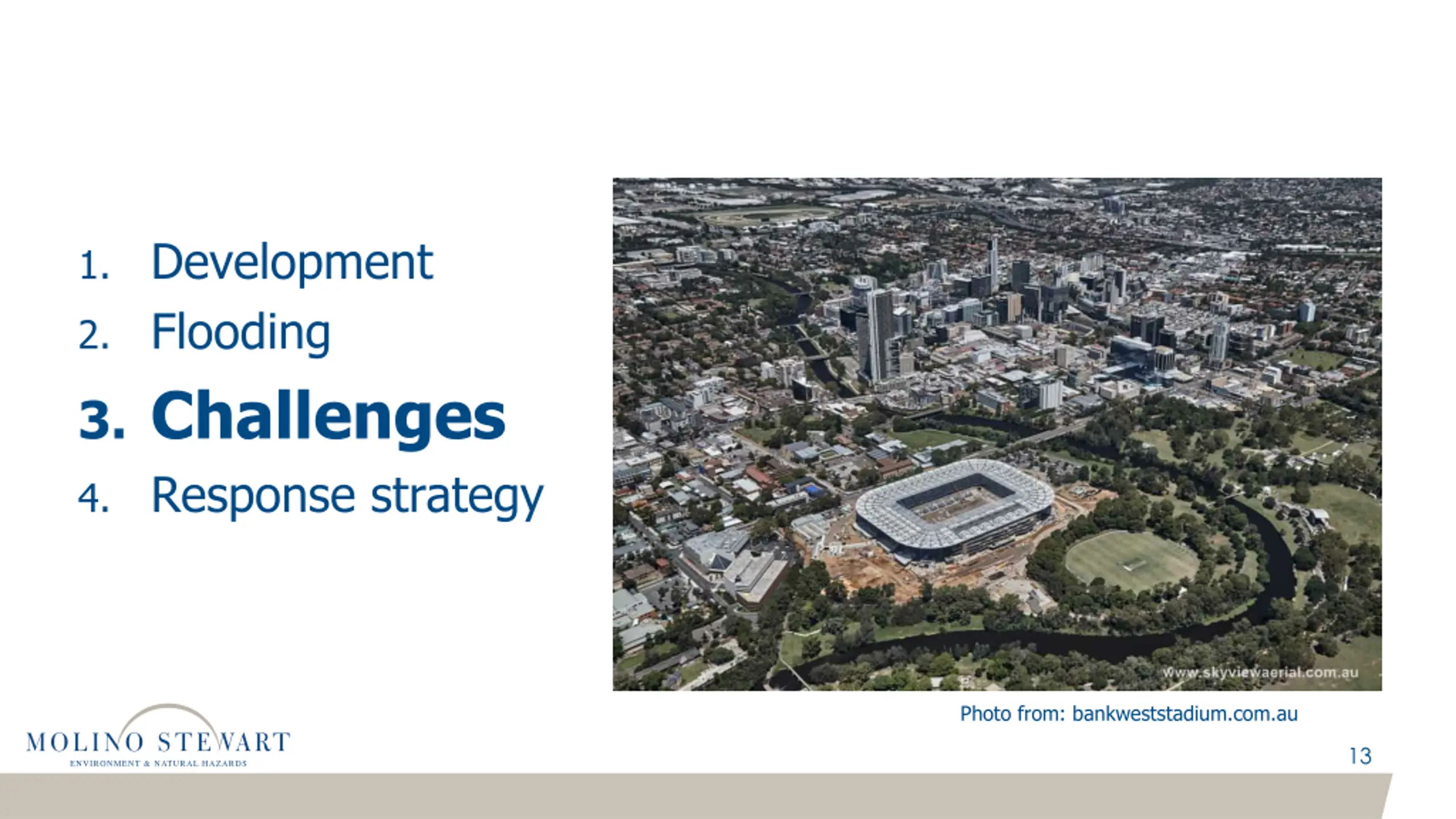 1. Development
2. Flooding
3. Challenges
4. Response strategy

www.skyviewaerial.com.au

Photo from: bankweststadium.com.au

MOLINO STEWART
ENVIRONMENT & NATURAL HAZARDS

13